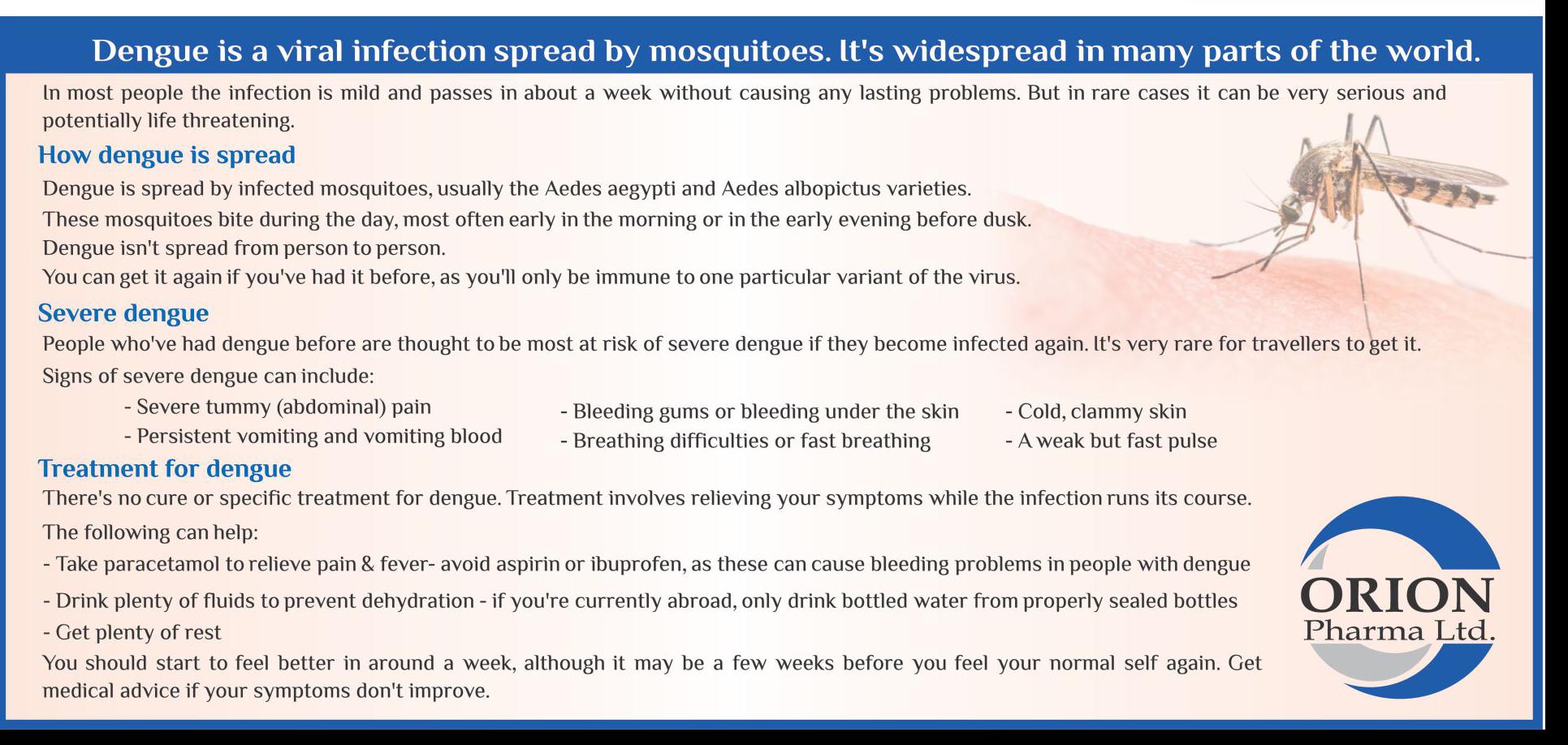 Dengue is a viral infection spread by mosquitoes. It's widespread in many parts of the world.

In most people the infection is mild and passes in about a week without causing any lasting problems. But in rare cases it can be very serious and potentially life threatening.

How dengue is spread

Dengue is spread by infected mosquitoes, usually the Aedes aegypti and Aedes albopictus varieties.

These mosquitoes bite during the day, most often early in the morning or in the early evening before dusk.

Dengue isn't spread from person to person.

You can get it again if you've had it before, as you'll only be immune to one particular variant of the virus.

Severe dengue

People who've had dengue before are thought to be most at risk of severe dengue if they become infected again. It's very rare for travellers to get it.

Signs of severe dengue can include:

- Severe tummy (abdominal) pain
- Persistent vomiting and vomiting blood

- Bleeding gums or bleeding under the skin
- Breathing difficulties or fast breathing

- Cold, clammy skin
- A weak but fast pulse

Treatment for dengue

There's no cure or specific treatment for dengue. Treatment involves relieving your symptoms while the infection runs its course.

The following can help:

- Take paracetamol to relieve pain & fever- avoid aspirin or ibuprofen, as these can cause bleeding problems in people with dengue

- Drink plenty of fluids to prevent dehydration - if you're currently abroad, only drink bottled water from properly sealed bottles

- Get plenty of rest

You should start to feel better in around a week, although it may be a few weeks before you feel your normal self again. Get medical advice if your symptoms don't improve.

ORION
Pharma Ltd.